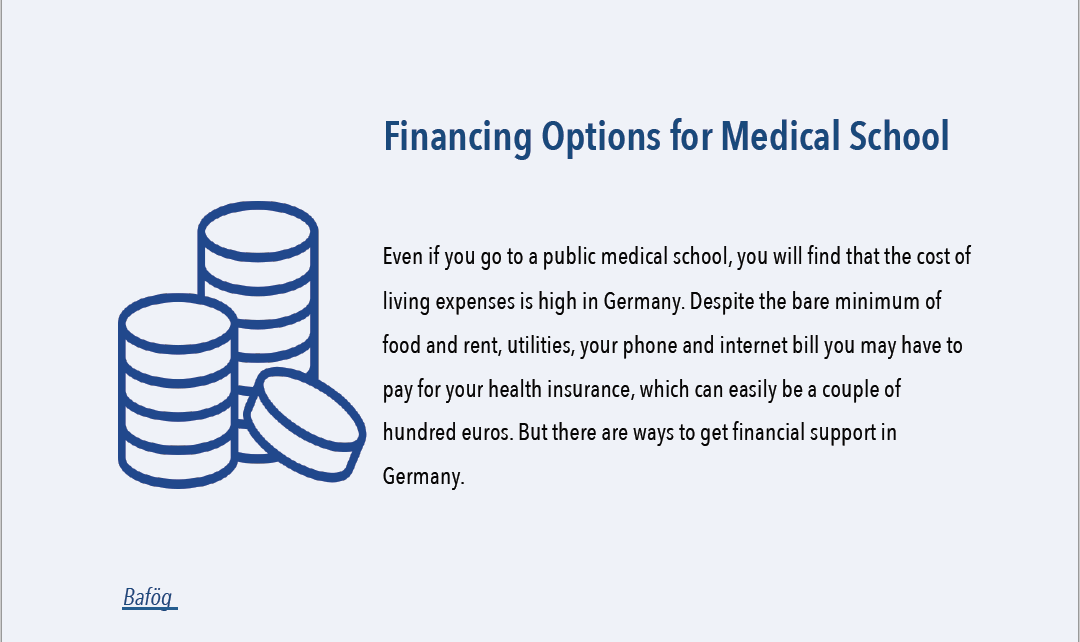 Financing Options for Medical School

Even if you go to a public medical school, you will find that the cost of living expenses is high in Germany. Despite the bare minimum of food and rent, utilities, your phone and internet bill you may have to pay for your health insurance, which can easily be a couple of hundred euros. But there are ways to get financial support in Germany.

Bafög